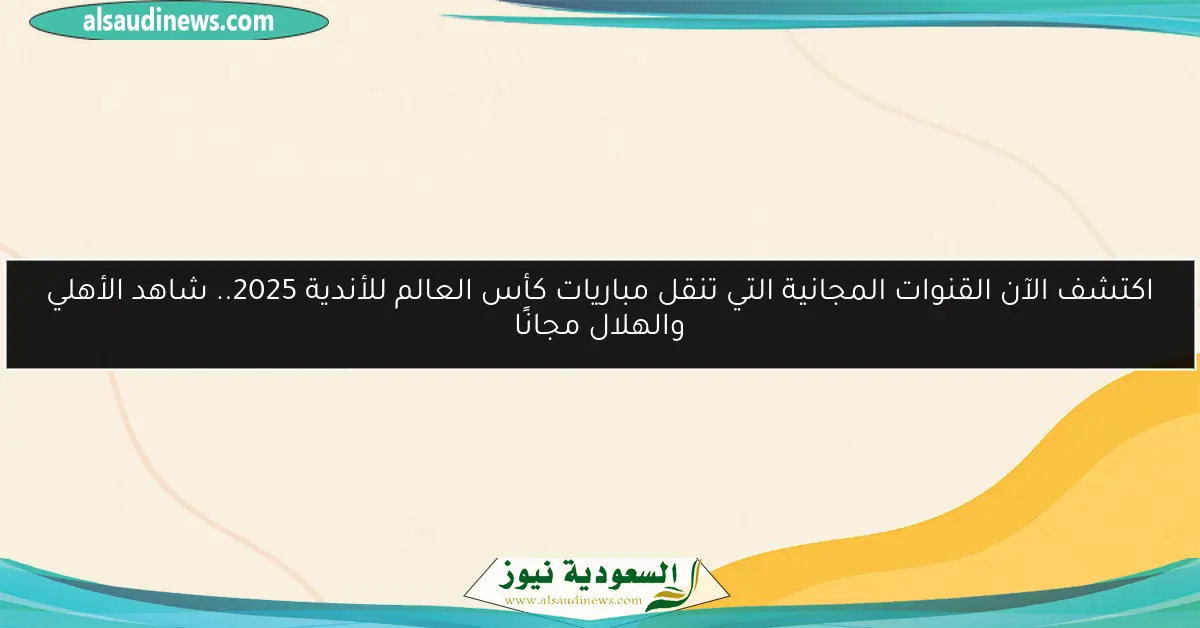 alsaudinews.com

اكتشف الآن القنوات المجانية التي تنقل مباريات كأس العالم للأندية 2025.. شاهد الأهلي والهلال مجانًا

السعودية نيوز
www.alsaudinews.com